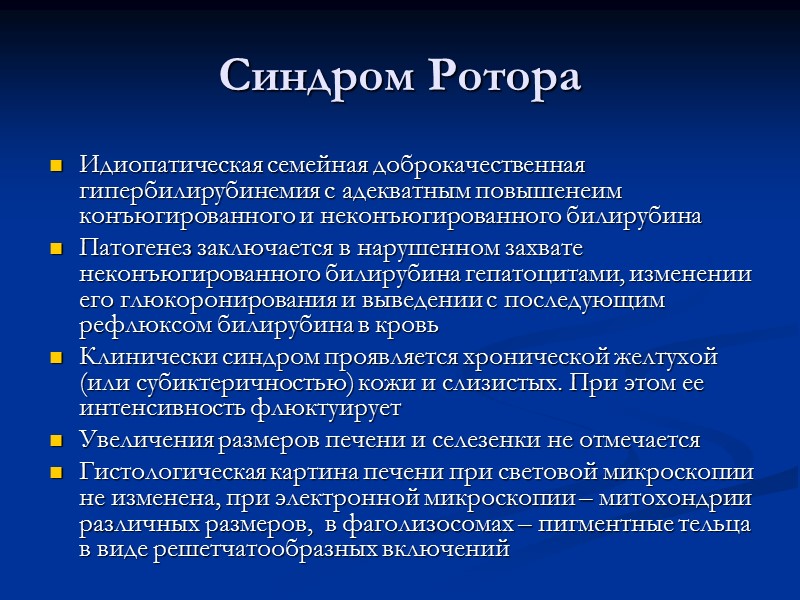 Синдром Ротора

Идиопатическая семейная доброкачественная гипербилирубинемия с адекватным повышенеим конъюгированного и неконъюгированного билирубина

Патогенез заключается в нарушенном захвате неконъюгированного билирубина гепатоцитами, изменении его глюкоронирования и выведении с последующим рефлюксом билирубина в кровь

Клинически синдром проявляется хронической желтухой (или субиктеричностью) кожи и слизистых. При этом ее интенсивность флюктуирует

Увеличения размеров печени и селезенки не отмечается

Гистологическая картина печени при световой микроскопии не изменена, при электронной микроскопии – митохондрии различных размеров, в фаголизосомах – пигментные тельца в виде решетчатообразных включений